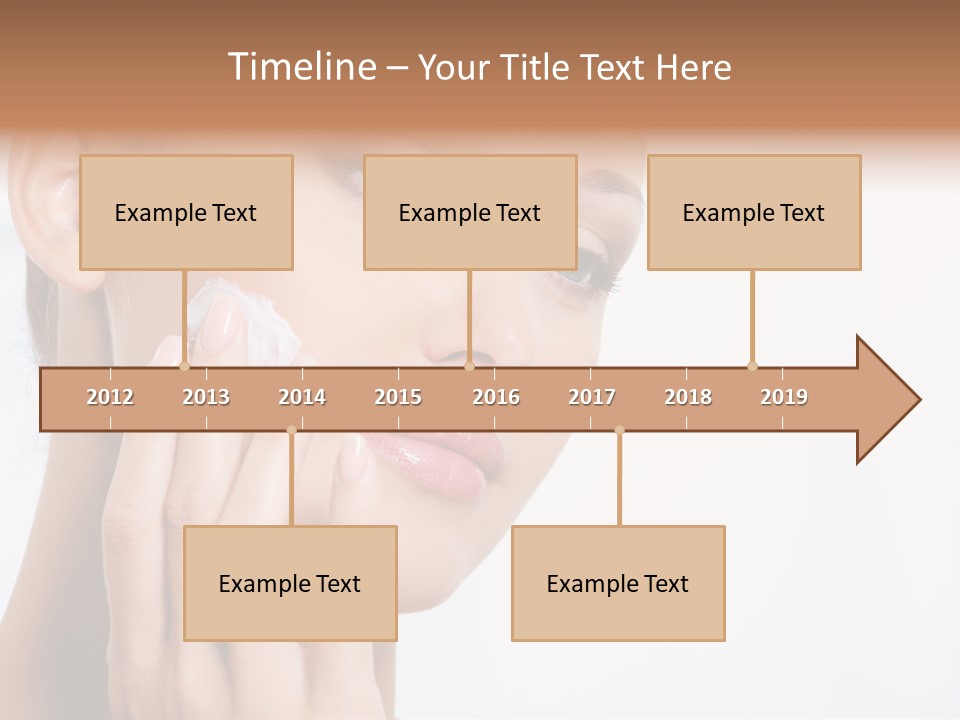 Timeline – Your Title Text Here

Example Text

Example Text

Example Text

2012 2013 2014 2015 2016 2017 2018 2019

Example Text

Example Text